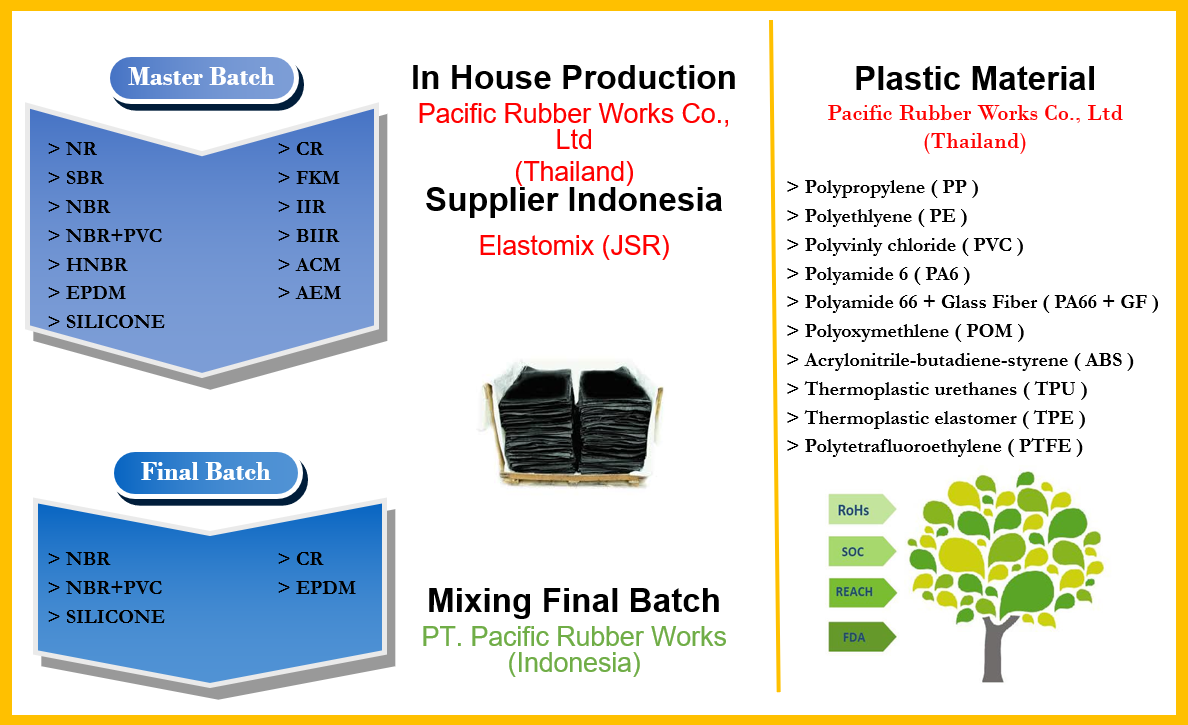 Master Batch

> NR
> SBR
> NBR
> NBR+PVC
> HNBR
> EPDM
> SILICONE

> CR
> FKM
> IIR
> BIIR
> ACM
> AEM

Final Batch

> NBR
> NBR+PVC
> SILICONE

> CR
> EPDM

In House Production
Pacific Rubber Works Co., Ltd (Thailand)

Supplier Indonesia
Elastomix (JSR)

Mixing Final Batch
PT. Pacific Rubber Works (Indonesia)

Plastic Material
Pacific Rubber Works Co., Ltd (Thailand)

> Polypropylene ( PP )
> Polyethlyene ( PE )
> Polyvinly chloride ( PVC )
> Polyamide 6 ( PA6 )
> Polyamide 66 + Glass Fiber ( PA66 + GF )
> Polyoxymethlene ( POM )
> Acrylonitrile-butadiene-styrene ( ABS )
> Thermoplastic urethanes ( TPU )
> Thermoplastic elastomer ( TPE )
> Polytetrafluoroethylene ( PTFE )

RoHs
SOC
REACH
FDA